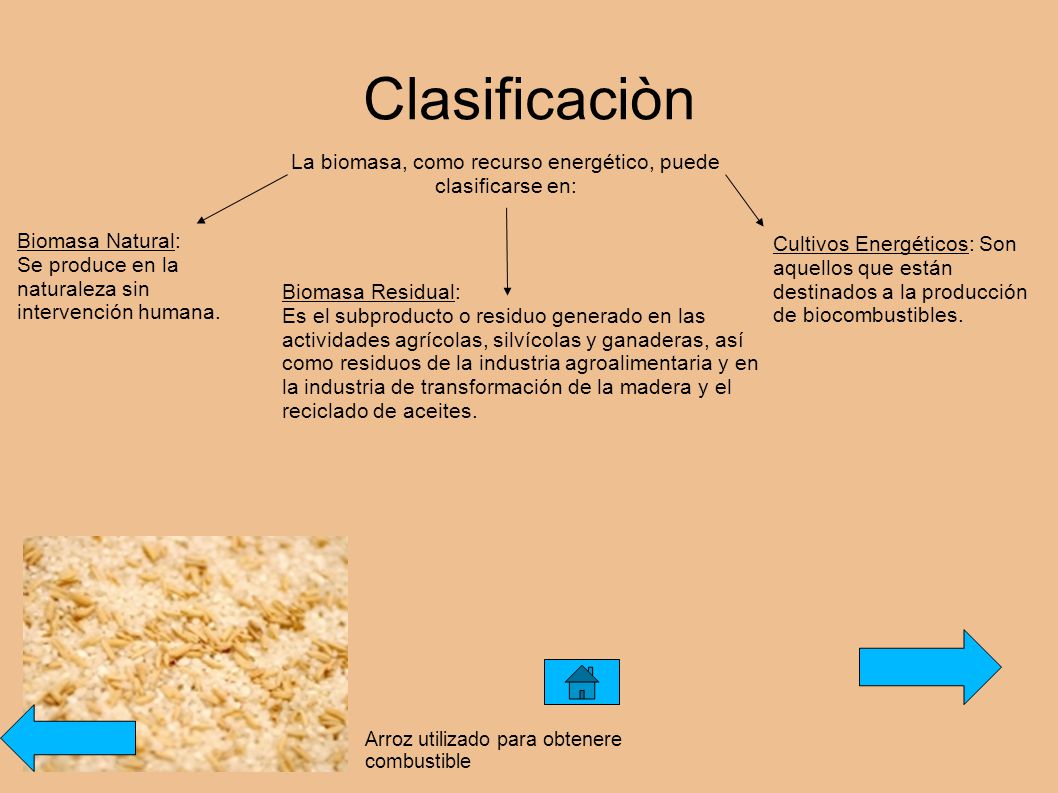 Clasificaciòn

La biomasa, como recurso energético, puede clasificarse en:

Biomasa Natural:
Se produce en la naturaleza sin intervención humana.

Biomasa Residual:
Es el subproducto o residuo generado en las actividades agrícolas, silvícolas y ganaderas, así como residuos de la industria agroalimentaria y en la industria de transformación de la madera y el reciclado de aceites.

Cultivos Energéticos: Son aquellos que están destinados a la producción de biocombustibles.

Arroz utilizado para obtenere combustible